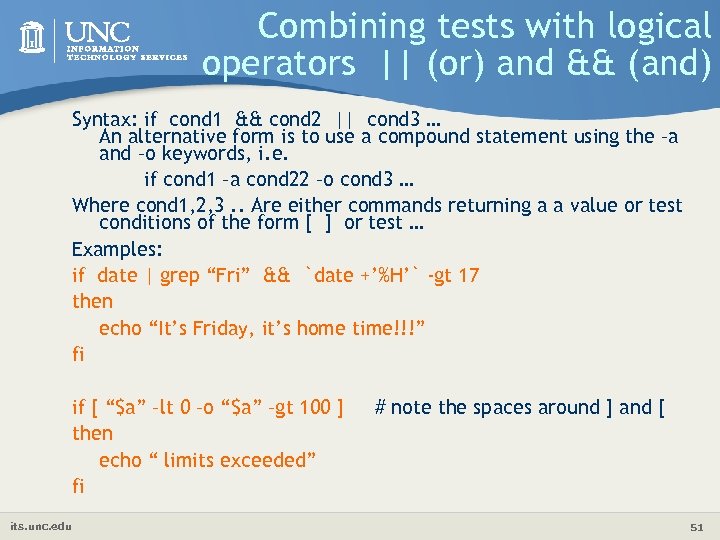 UNC
INFORMATION
TECHNOLOGY SERVICES

Combining tests with logical operators || (or) and && (and)

Syntax: if cond1 && cond2 || cond3 …
An alternative form is to use a compound statement using the –a and –o keywords, i.e.
if cond1 –a cond22 –o cond3 …

Where cond1,2,3 .. Are either commands returning a a value or test conditions of the form [ ] or test …

Examples:

if date | grep “Fri” && `date +’%H’` -gt 17
then
echo “It’s Friday, it’s home time!!!”
fi

if [ “$a” –lt 0 –o “$a” –gt 100 ] # note the spaces around ] and [
then
echo “ limits exceeded”
fi

its.unc.edu

51